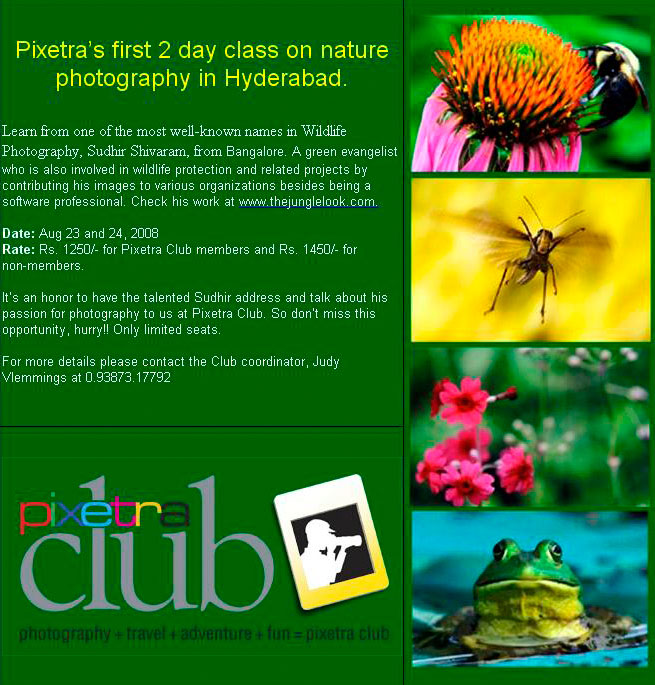 Pixetra's first 2 day class on nature photography in Hyderabad.

Learn from one of the most well-known names in Wildlife Photography, Sudhir Shivaram, from Bangalore. A green evangelist who is also involved in wildlife protection and related projects by contributing his images to various organizations besides being a software professional. Check his work at www.thejunglelook.com.

Date: Aug 23 and 24, 2008
Rate: Rs. 1250/- for Pixetra Club members and Rs. 1450/- for non-members.

It's an honor to have the talented Sudhir address and talk about his passion for photography to us at Pixetra Club. So don't miss this opportunity, hurry!! Only limited seats.

For more details please contact the Club coordinator, Judy Vlemmings at 0.93873.17792

pixetra club

photography + travel + adventure + fun = pixetra club